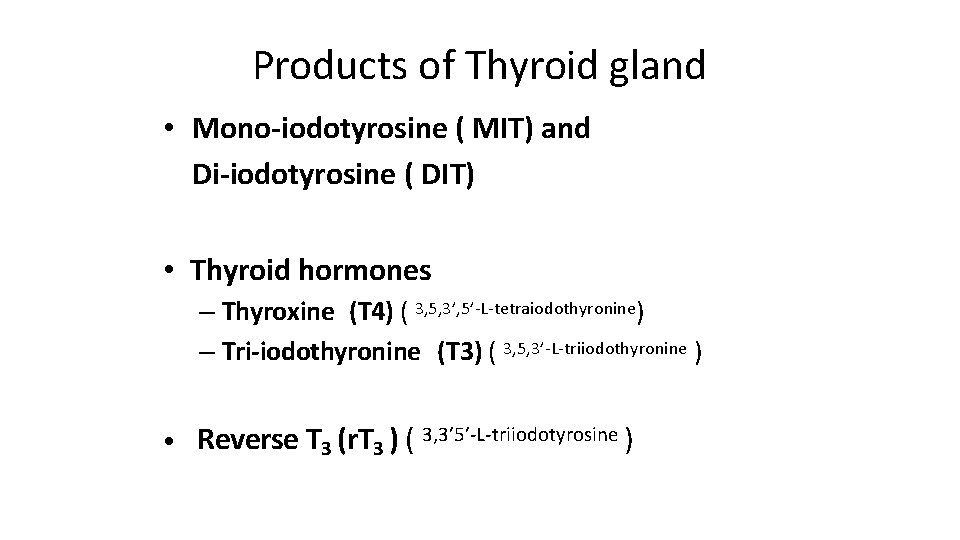 Products of Thyroid gland

• Mono-iodotyrosine ( MIT) and Di-iodotyrosine ( DIT)

• Thyroid hormones
– Thyroxine (T4) ( 3,5,3’,5’-L-tetraiodothyronine)
– Tri-iodothyronine (T3) ( 3,5,3’-L-triiodothyronine )

• Reverse $T_3$ ($rT_3$ ) ( 3,3’5’-L-triiodotyrosine )